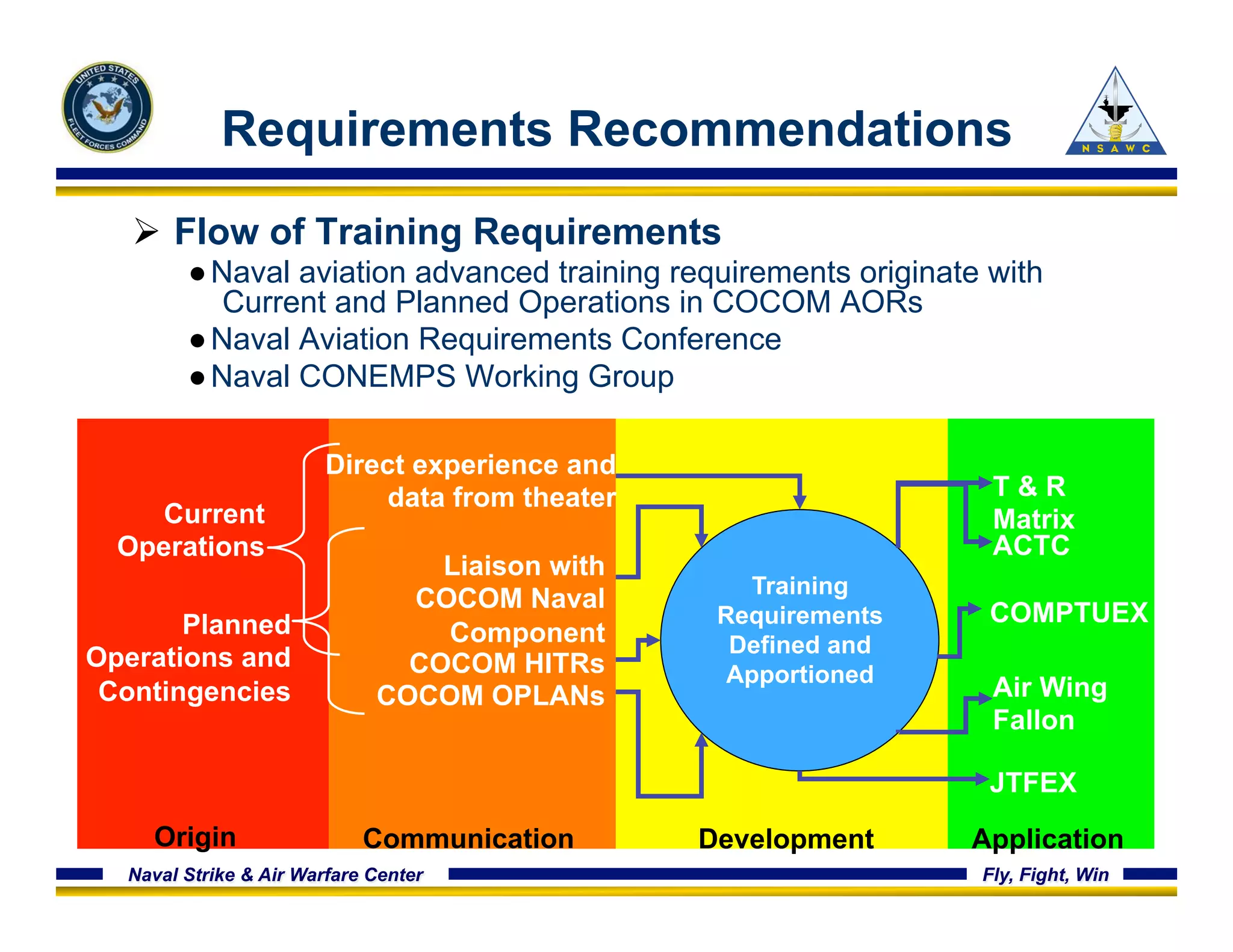 UNITED STATES FLEET FORCES COMMAND

Requirements Recommendations

NSAWC

➢ Flow of Training Requirements

● Naval aviation advanced training requirements originate with Current and Planned Operations in COCOM AORs

● Naval Aviation Requirements Conference

● Naval CONEMPS Working Group

Current Operations

Planned Operations and Contingencies

Direct experience and data from theater

Liaison with COCOM Naval Component

COCOM HITRs

COCOM OPLANs

Training Requirements Defined and Apportioned

T & R Matrix

ACTC

COMPTUEX

Air Wing Fallon

JTFEX

Origin

Communication

Development

Application

Naval Strike & Air Warfare Center

Fly, Fight, Win